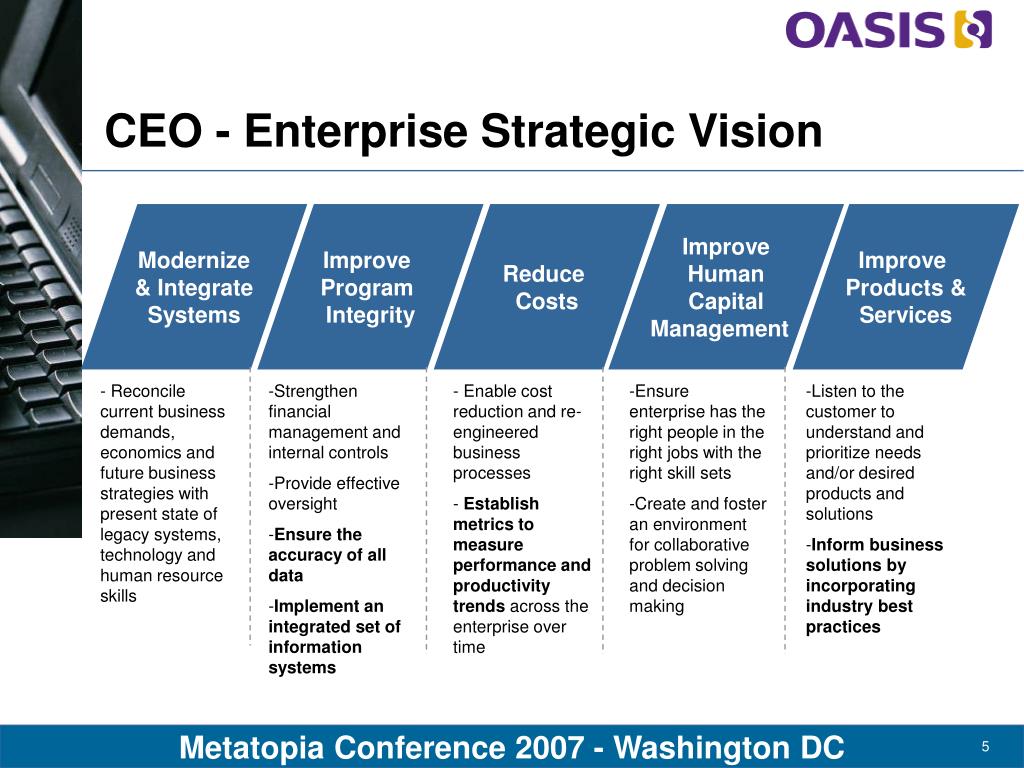 OASIS

CEO - Enterprise Strategic Vision

Modernize & Integrate Systems

Improve Program Integrity

Reduce Costs

Improve Human Capital Management

Improve Products & Services

- Reconcile current business demands, economics and future business strategies with present state of legacy systems, technology and human resource skills

-Strengthen financial management and internal controls

-Provide effective oversight

-Ensure the accuracy of all data

-Implement an integrated set of information systems

- Enable cost reduction and re-engineered business processes

- Establish metrics to measure performance and productivity trends across the enterprise over time

-Ensure enterprise has the right people in the right jobs with the right skill sets

-Create and foster an environment for collaborative problem solving and decision making

-Listen to the customer to understand and prioritize needs and/or desired products and solutions

-Inform business solutions by incorporating industry best practices

Metatopia Conference 2007 - Washington DC

5